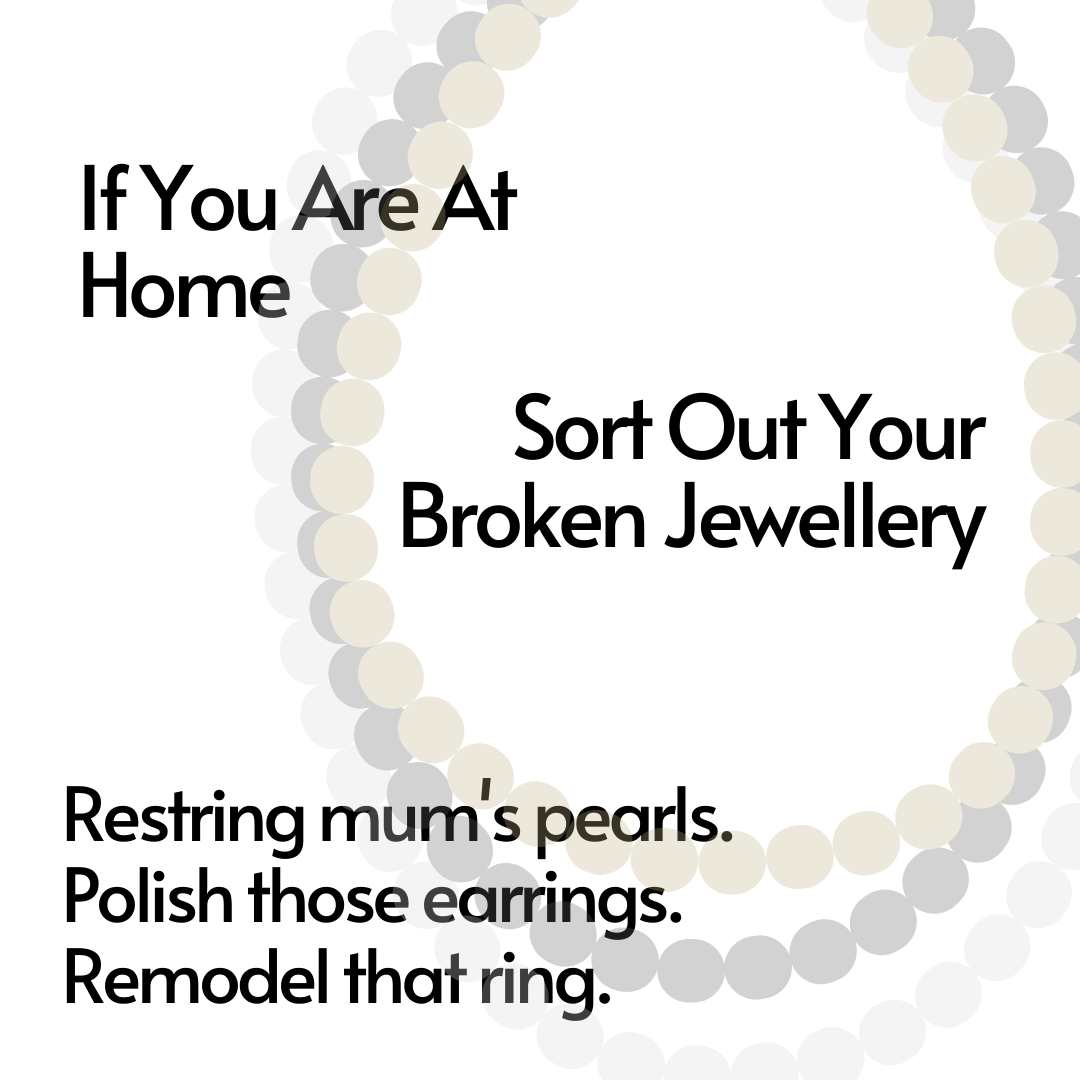 If You Are At Home

Sort Out Your Broken Jewellery

Restring mum's pearls.
Polish those earrings.
Remodel that ring.